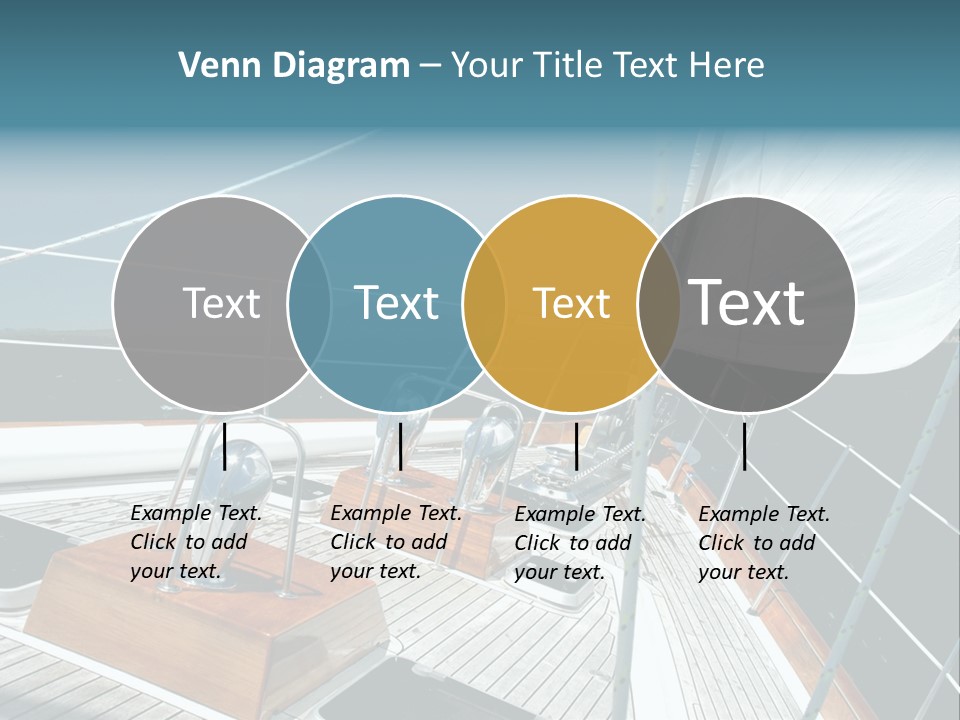 Venn Diagram – Your Title Text Here

Text

Text

Text

Text

Example Text. Click to add your text.

Example Text. Click to add your text.

Example Text. Click to add your text.

Example Text. Click to add your text.